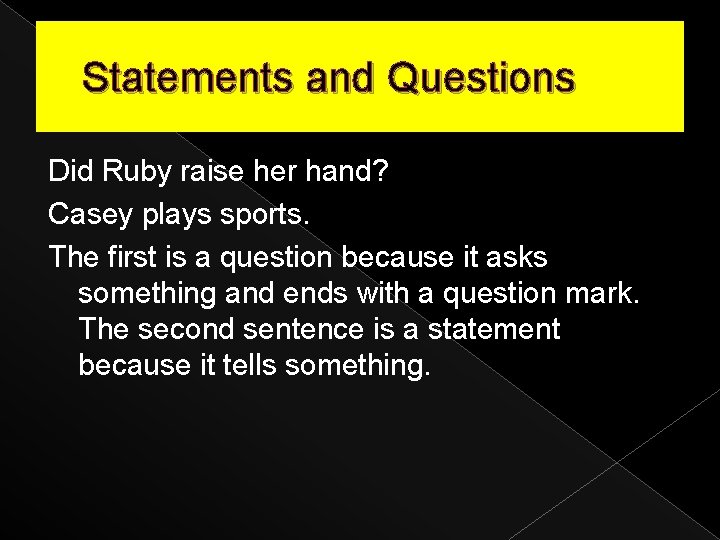 Statements and Questions

Did Ruby raise her hand?

Casey plays sports.

The first is a question because it asks something and ends with a question mark. The second sentence is a statement because it tells something.